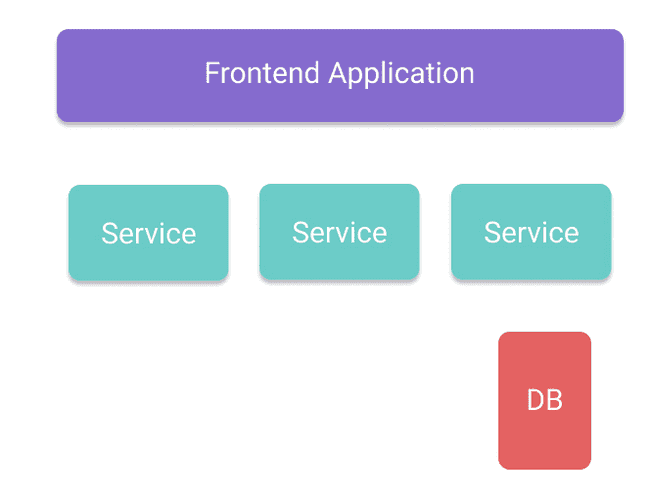 Frontend Application

Service

Service

Service

DB